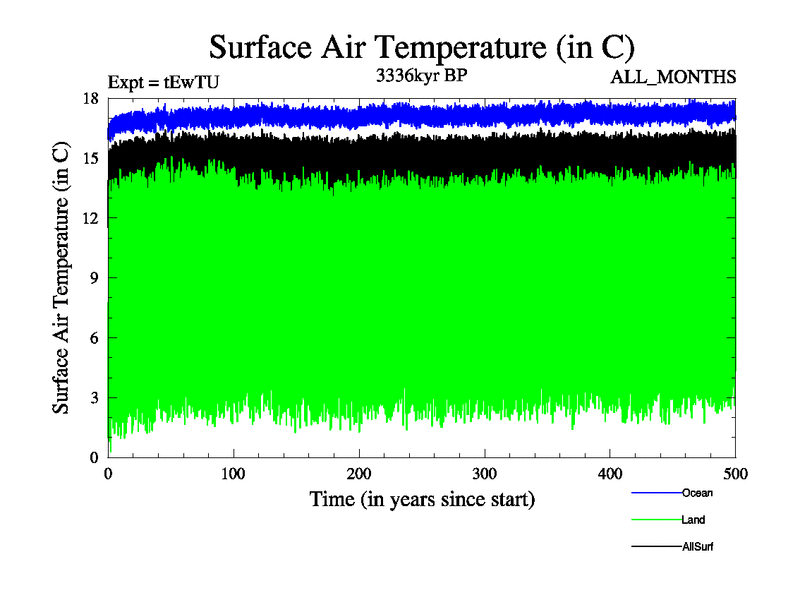 Surface Air Temperature (in C)

Expt = tEwTU

3336kyr BP

ALL_MONTHS

Surface Air Temperature (in C)

18
15
12
9
6
3
0

0
100
200
300
400
500

Time (in years since start)

Ocean
Land
AllSurf